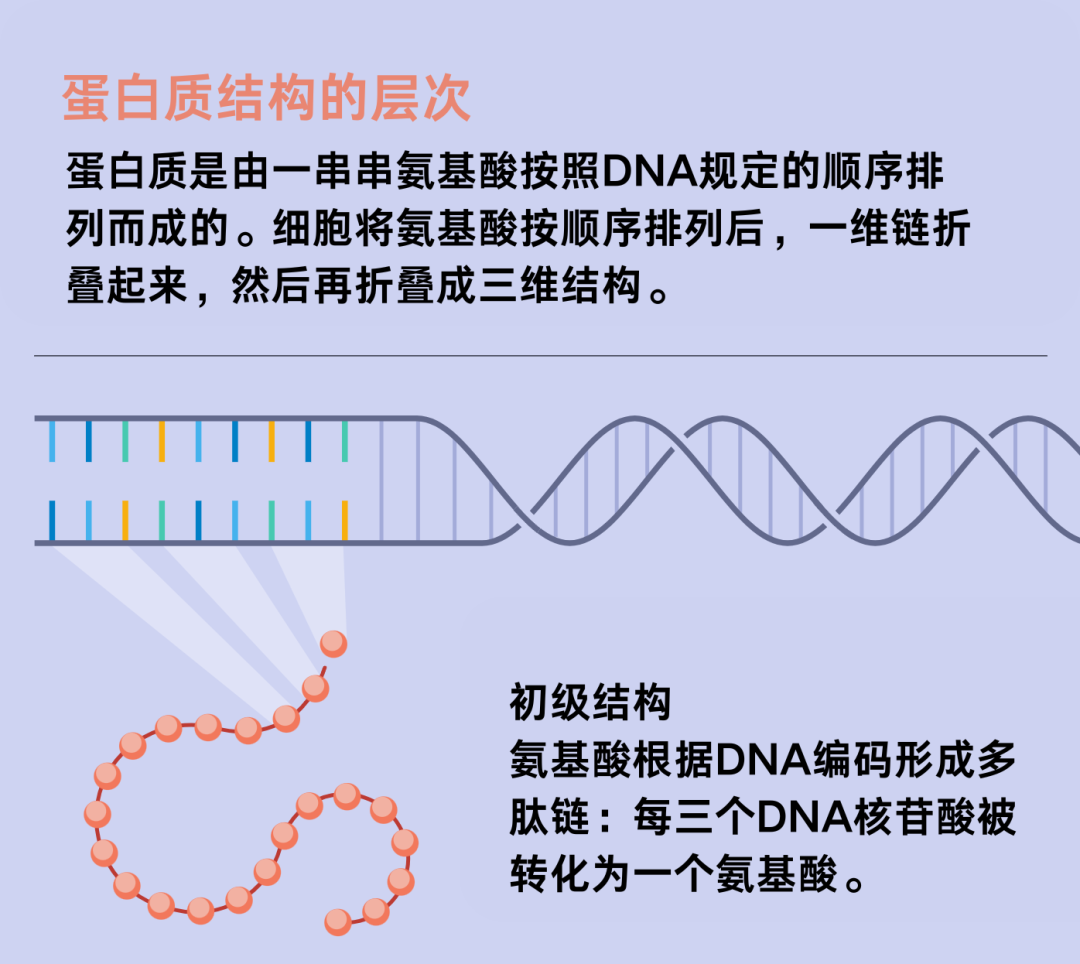 蛋白质结构的层次

蛋白质是由一串串氨基酸按照DNA规定的顺序排列而成的。细胞将氨基酸按顺序排列后，一维链折叠起来，然后再折叠成三维结构。

初级结构
氨基酸根据DNA编码形成多肽链：每三个DNA核苷酸被转化为一个氨基酸。